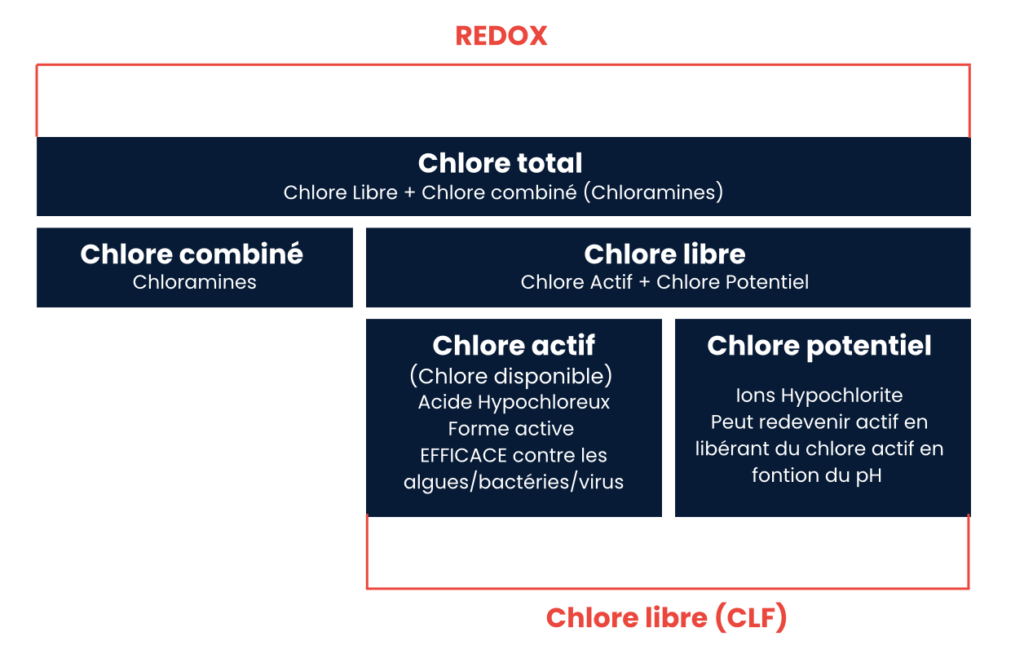 REDOX

Chlore total
Chlore Libre + Chlore combiné (Chloramines)

Chlore combiné
Chloramines

Chlore libre
Chlore Actif + Chlore Potentiel

Chlore actif
(Chlore disponible)
Acide Hypochloreux
Forme active
EFFICACE contre les algues/bactéries/virus

Chlore potentiel
Ions Hypochlorite
Peut redevenir actif en libérant du chlore actif en fontion du pH

Chlore libre (CLF)